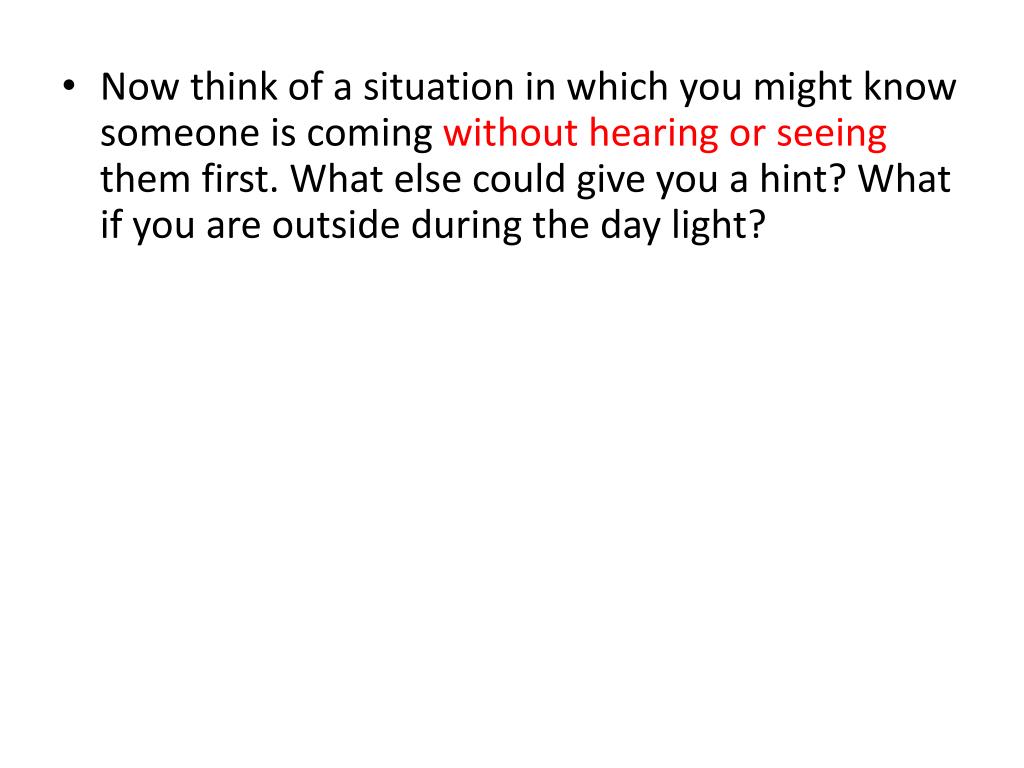 • Now think of a situation in which you might know someone is coming without hearing or seeing them first. What else could give you a hint? What if you are outside during the day light?